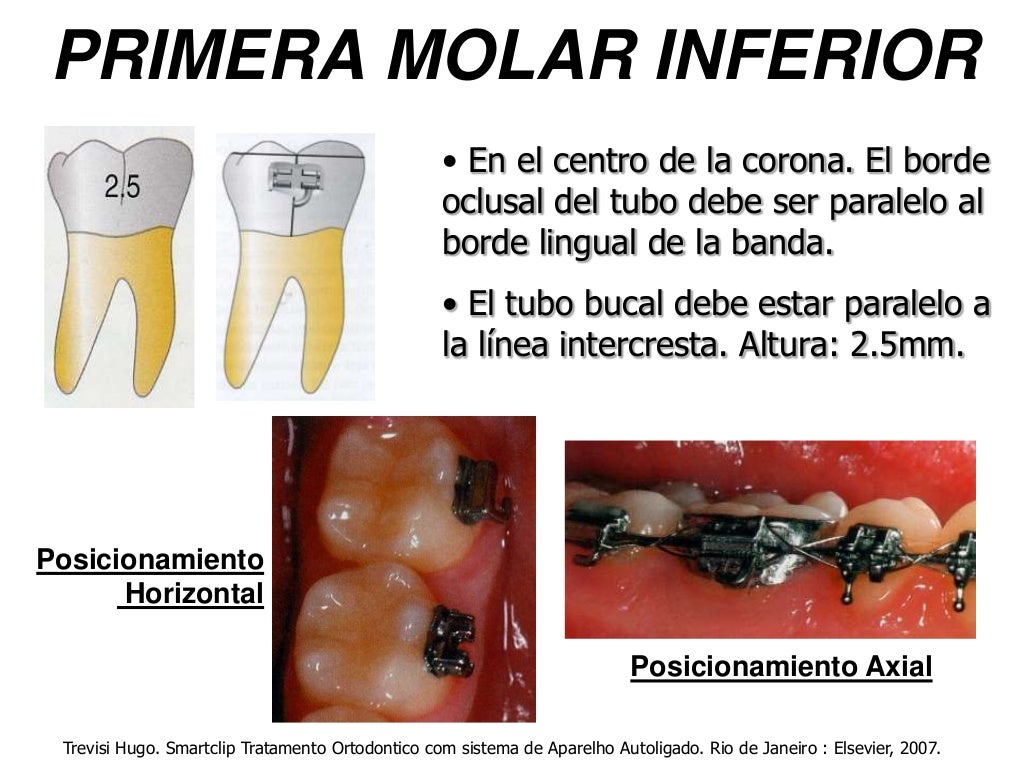 PRIMERA MOLAR INFERIOR

2.5

• En el centro de la corona. El borde oclusal del tubo debe ser paralelo al borde lingual de la banda.

• El tubo bucal debe estar paralelo a la línea intercresta. Altura: 2.5mm.

Posicionamiento Horizontal

Posicionamiento Axial

Trevisi Hugo. Smartclip Tratamento Ortodontico com sistema de Aparelho Autoligado. Rio de Janeiro : Elsevier, 2007.